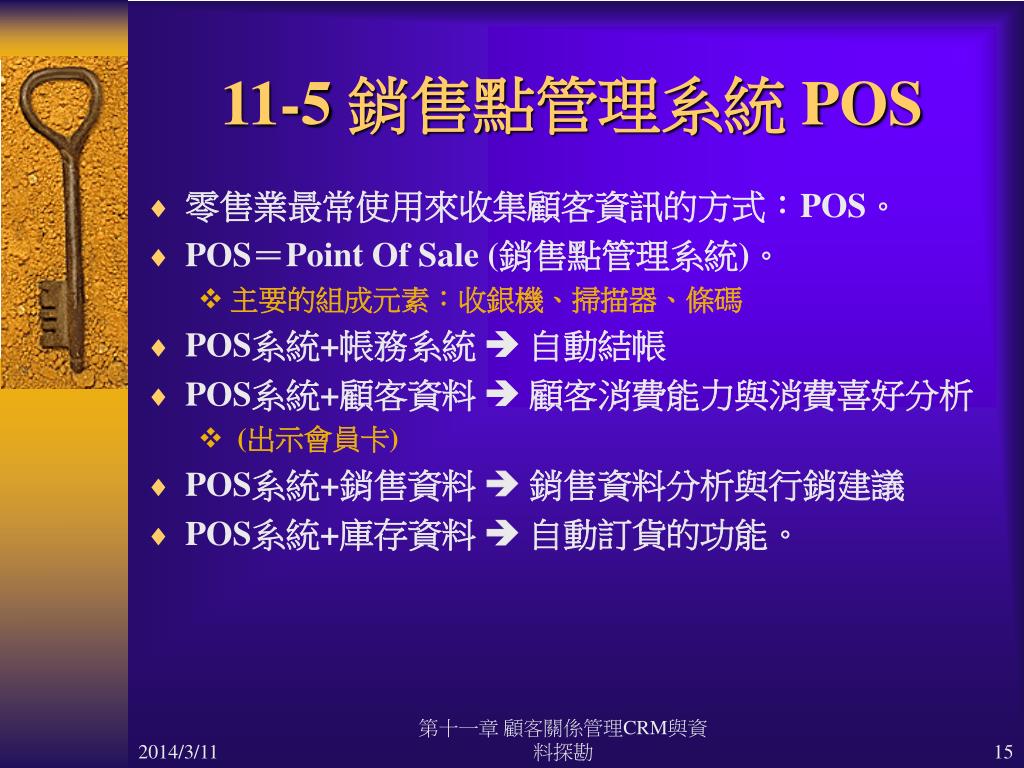 11-5 銷售點管理系統 POS

♦ 零售業最常使用來收集顧客資訊的方式：POS。
♦ POS＝Point Of Sale (銷售點管理系統)。
❖ 主要的組成元素：收銀機、掃描器、條碼
♦ POS系統+帳務系統 ➔ 自動結帳
♦ POS系統+顧客資料 ➔ 顧客消費能力與消費喜好分析
❖ (出示會員卡)
♦ POS系統+銷售資料 ➔ 銷售資料分析與行銷建議
♦ POS系統+庫存資料 ➔ 自動訂貨的功能。

2014/3/11

第十一章 顧客關係管理CRM與資料探勘

15